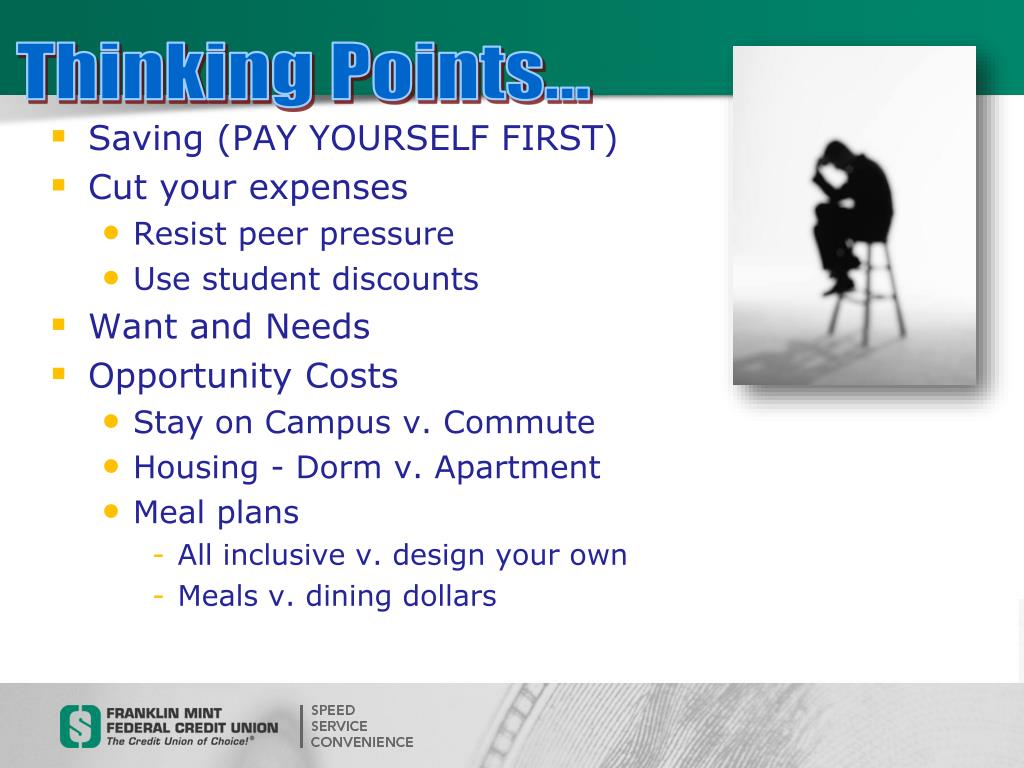 Thinking Points...

- Saving (PAY YOURSELF FIRST)
- Cut your expenses
  - Resist peer pressure
  - Use student discounts
- Want and Needs
- Opportunity Costs
  - Stay on Campus v. Commute
  - Housing - Dorm v. Apartment
  - Meal plans
    - All inclusive v. design your own
    - Meals v. dining dollars

FRANKLIN MINT FEDERAL CREDIT UNION
The Credit Union of Choice!®

SPEED
SERVICE
CONVENIENCE